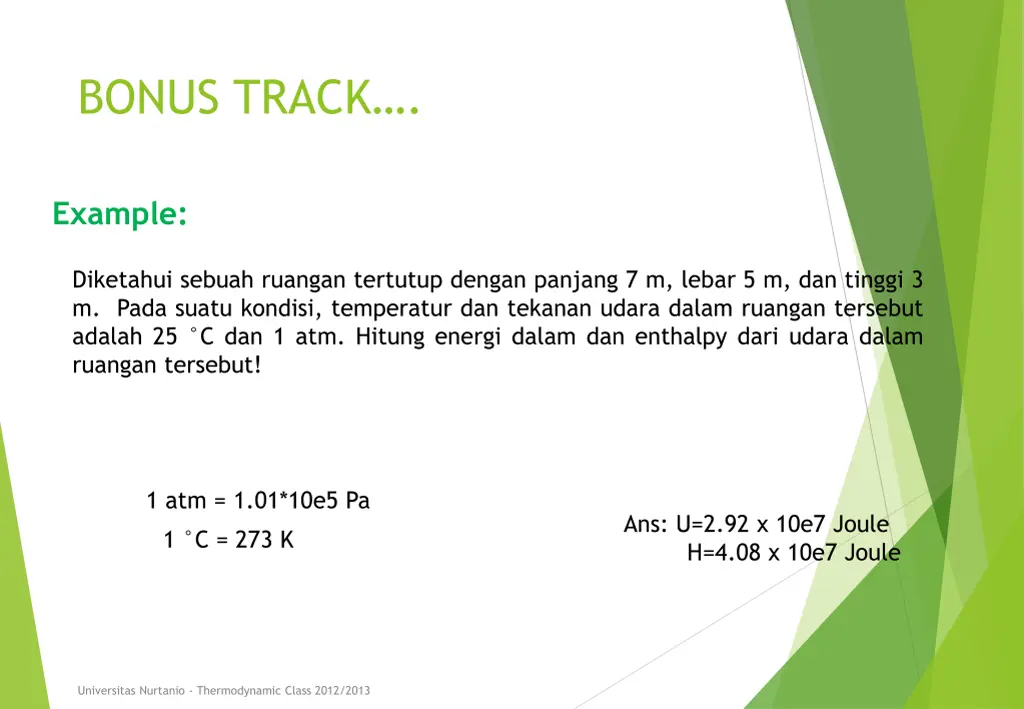 BONUS TRACK….

Example:

Diketahui sebuah ruangan tertutup dengan panjang 7 m, lebar 5 m, dan tinggi 3 m. Pada suatu kondisi, temperatur dan tekanan udara dalam ruangan tersebut adalah 25 °C dan 1 atm. Hitung energi dalam dan enthalpy dari udara dalam ruangan tersebut!

1 atm = 1.01*10e5 Pa
1 °C = 273 K

Ans: U=2.92 x 10e7 Joule
H=4.08 x 10e7 Joule

Universitas Nurtanio - Thermodynamic Class 2012/2013